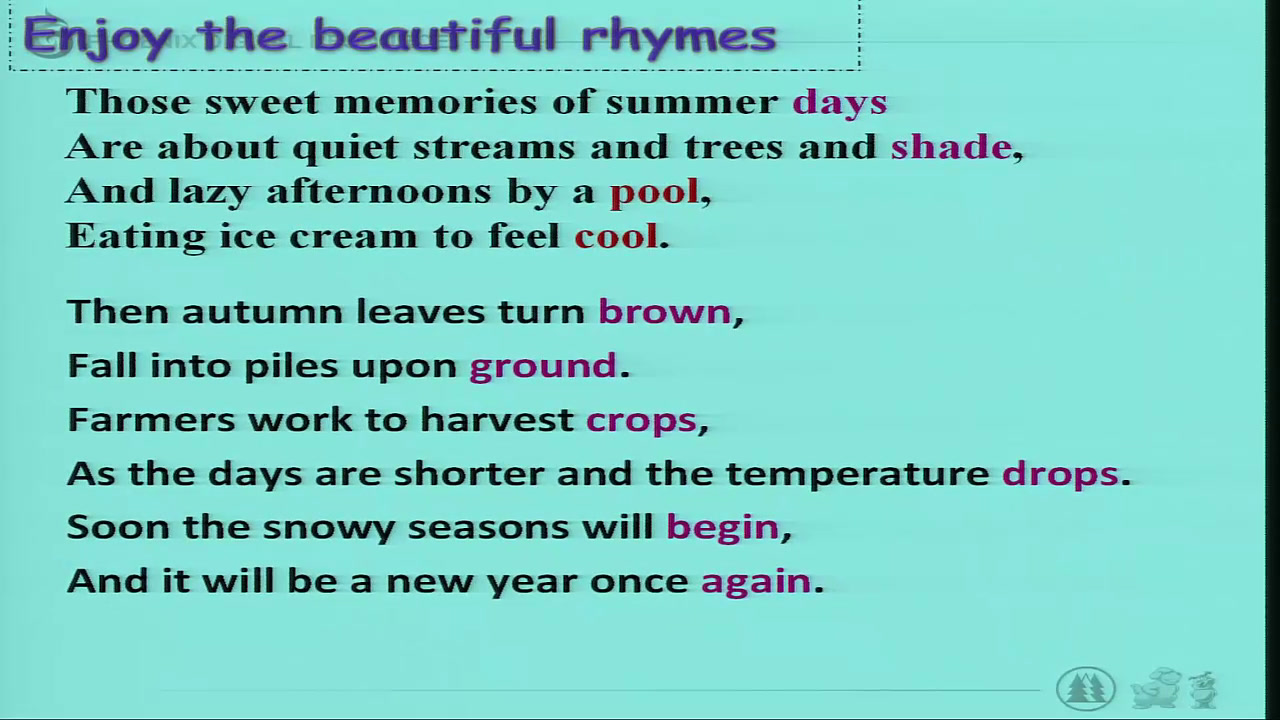 Enjoy the beautiful rhymes

Those sweet memories of summer days
Are about quiet streams and trees and shade,
And lazy afternoons by a pool,
Eating ice cream to feel cool.

Then autumn leaves turn brown,
Fall into piles upon ground.
Farmers work to harvest crops,
As the days are shorter and the temperature drops.
Soon the snowy seasons will begin,
And it will be a new year once again.